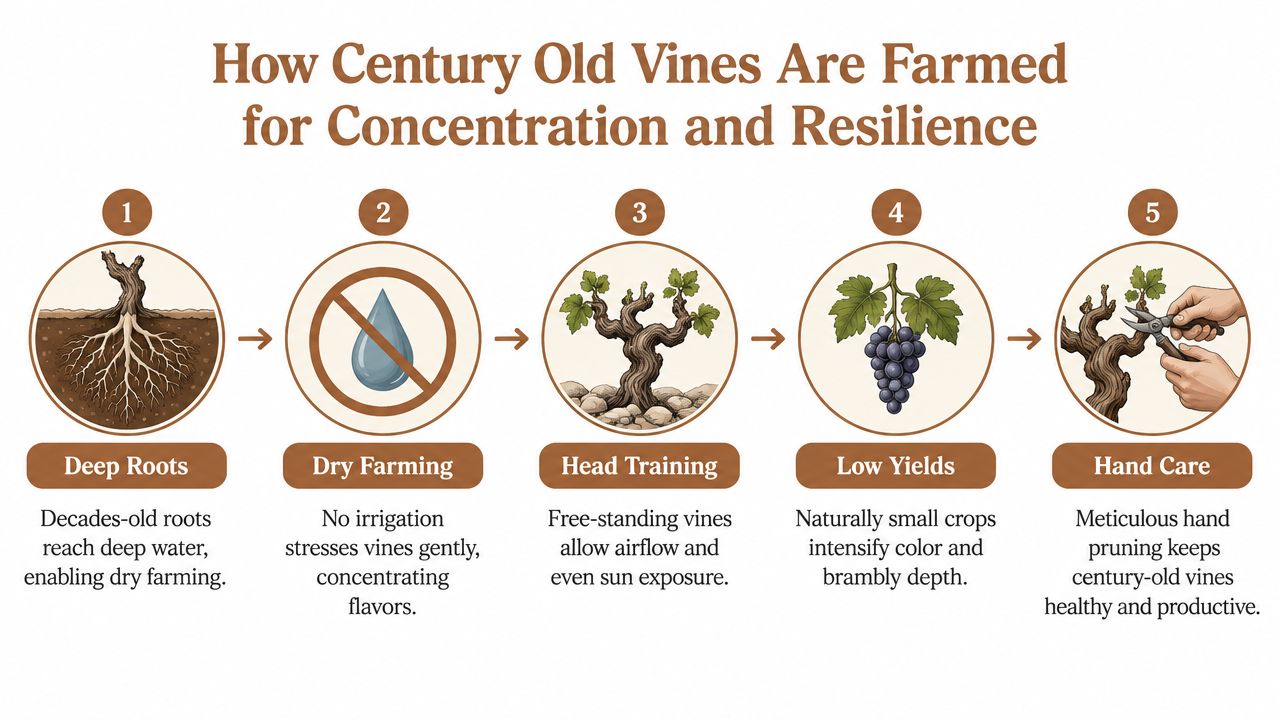 How Century Old Vines Are Farmed for Concentration and Resilience

1

Deep Roots

Decades-old roots reach deep water, enabling dry farming.

2

Dry Farming

No irrigation stresses vines gently, concentrating flavors.

3

Head Training

Free-standing vines allow airflow and even sun exposure.

4

Low Yields

Naturally small crops intensify color and brambly depth.

5

Hand Care

Meticulous hand pruning keeps century-old vines healthy and productive.